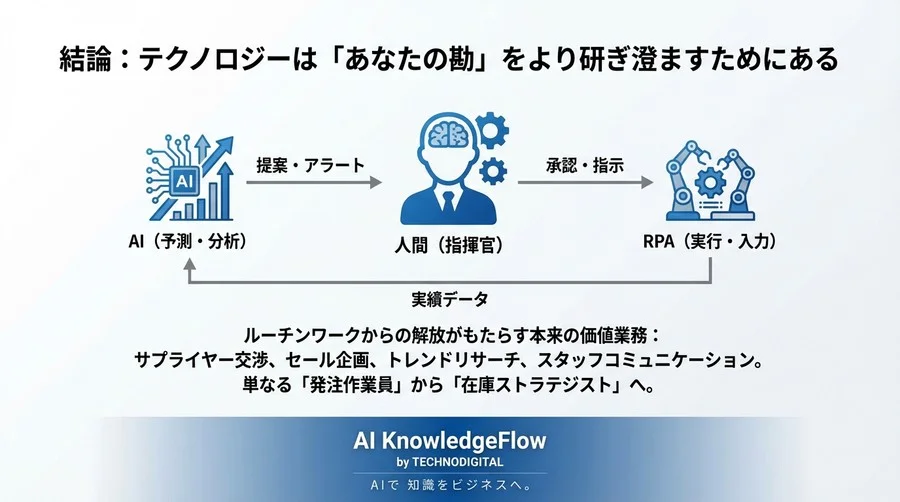 結論：テクノロジーは「あなたの勘」をより研ぎ澄ますためにある

AI

提案・アラート

承認・指示

AI（予測・分析）

人間（指揮官）

RPA（実行・入力）

実績データ

ルーチンワークからの解放がもたらす本来の価値業務：
サプライヤー交渉、セール企画、トレンドリサーチ、スタッフコミュニケーション。
単なる「発注作業員」から「在庫ストラテジスト」へ。

AI KnowledgeFlow
by TECHNODIGITAL
AIで 知識をビジネスへ。